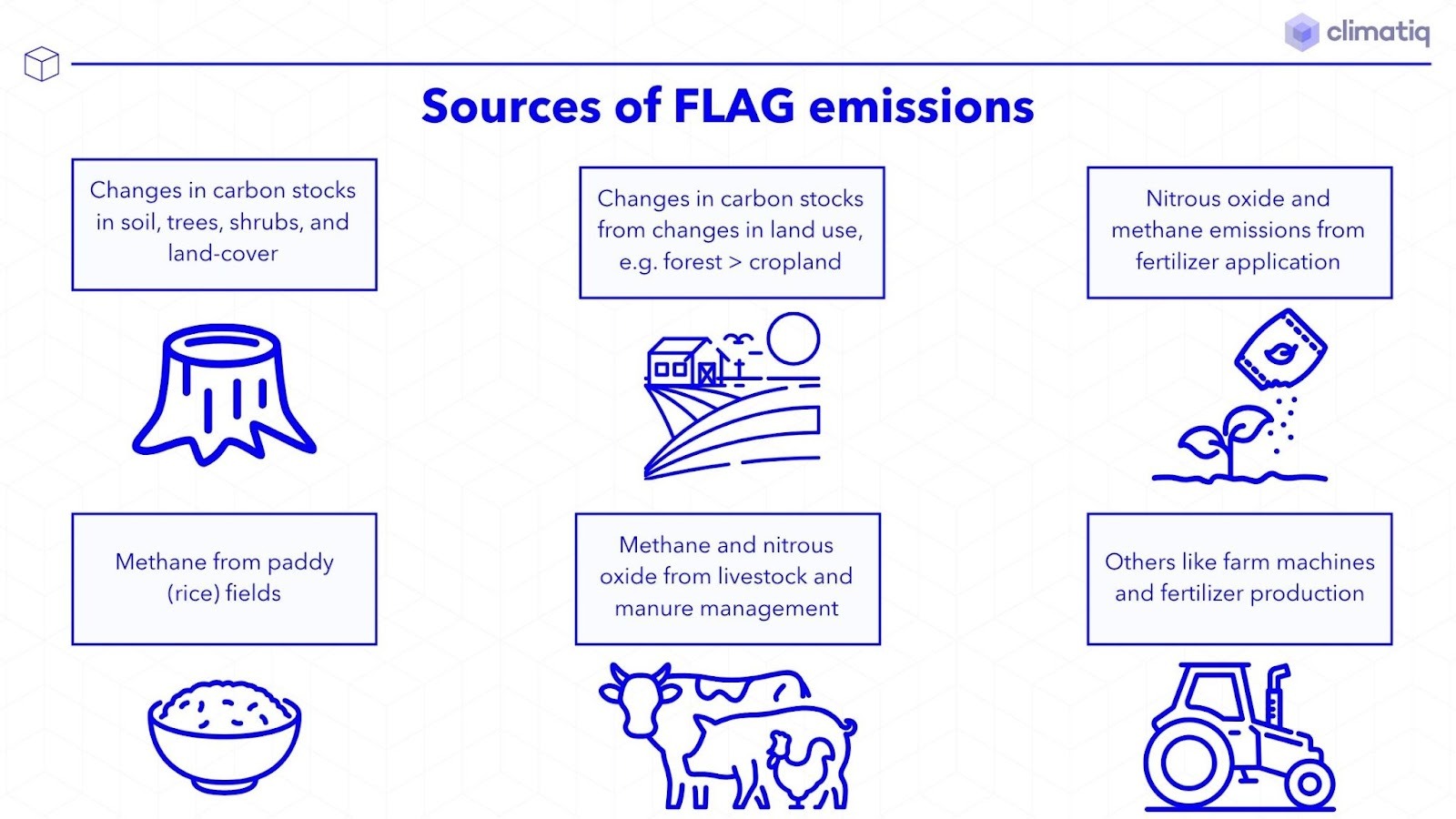 climatiq

Sources of FLAG emissions

Changes in carbon stocks in soil, trees, shrubs, and land-cover

Changes in carbon stocks from changes in land use, e.g. forest > cropland

Nitrous oxide and methane emissions from fertilizer application

Methane from paddy (rice) fields

Methane and nitrous oxide from livestock and manure management

Others like farm machines and fertilizer production